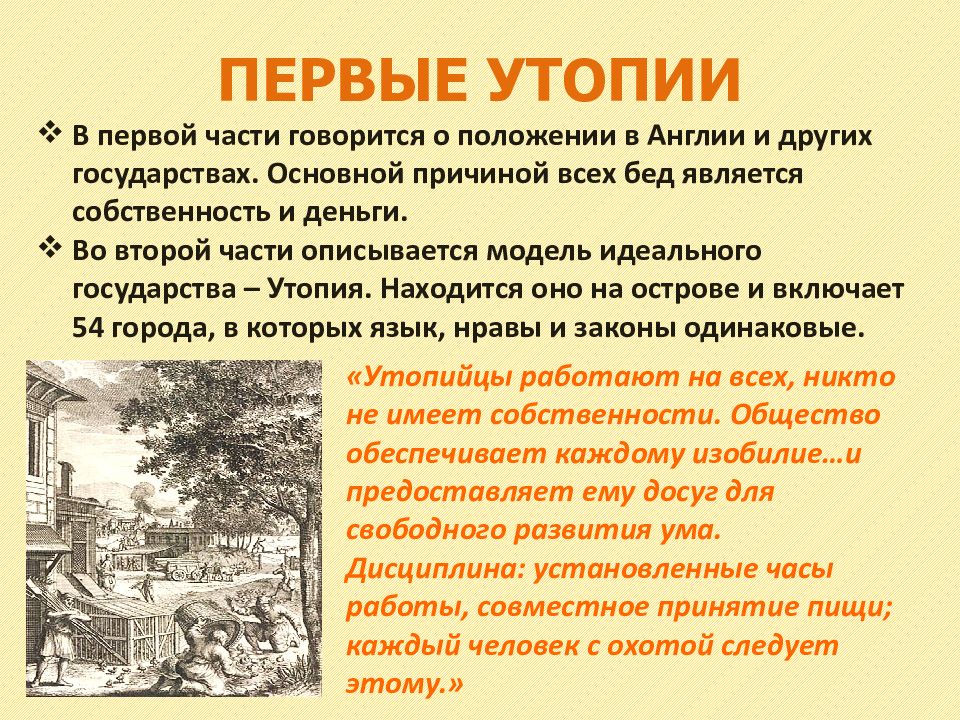 ПЕРВЫЕ УТОПИИ

❖ В первой части говорится о положении в Англии и других государствах. Основной причиной всех бед является собственность и деньги.

❖ Во второй части описывается модель идеального государства – Утопия. Находится оно на острове и включает 54 города, в которых язык, нравы и законы одинаковые.

«Утопийцы работают на всех, никто не имеет собственности. Общество обеспечивает каждому изобилие…и предоставляет ему досуг для свободного развития ума. Дисциплина: установленные часы работы, совместное принятие пищи; каждый человек с охотой следует этому.»